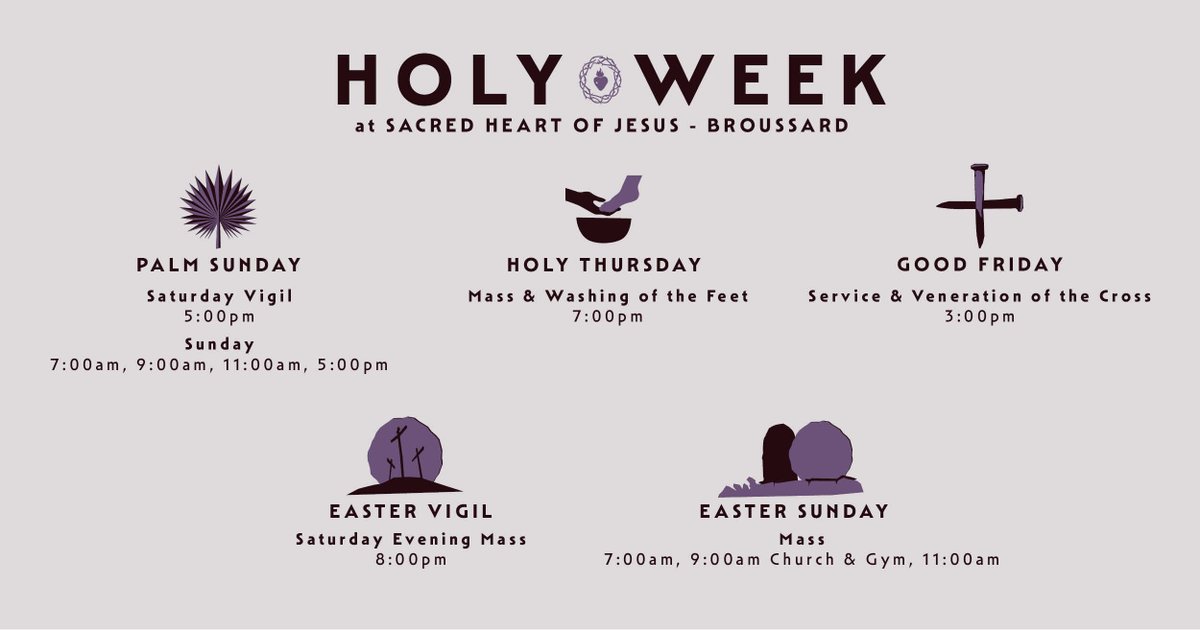 HOLY WEEK
at SACRED HEART OF JESUS - BROUSSARD

PALM SUNDAY
Saturday Vigil
5:00pm
Sunday
7:00am, 9:00am, 11:00am, 5:00pm

HOLY THURSDAY
Mass & Washing of the Feet
7:00pm

GOOD FRIDAY
Service & Veneration of the Cross
3:00pm

EASTER VIGIL
Saturday Evening Mass
8:00pm

EASTER SUNDAY
Mass
7:00am, 9:00am Church & Gym, 11:00am